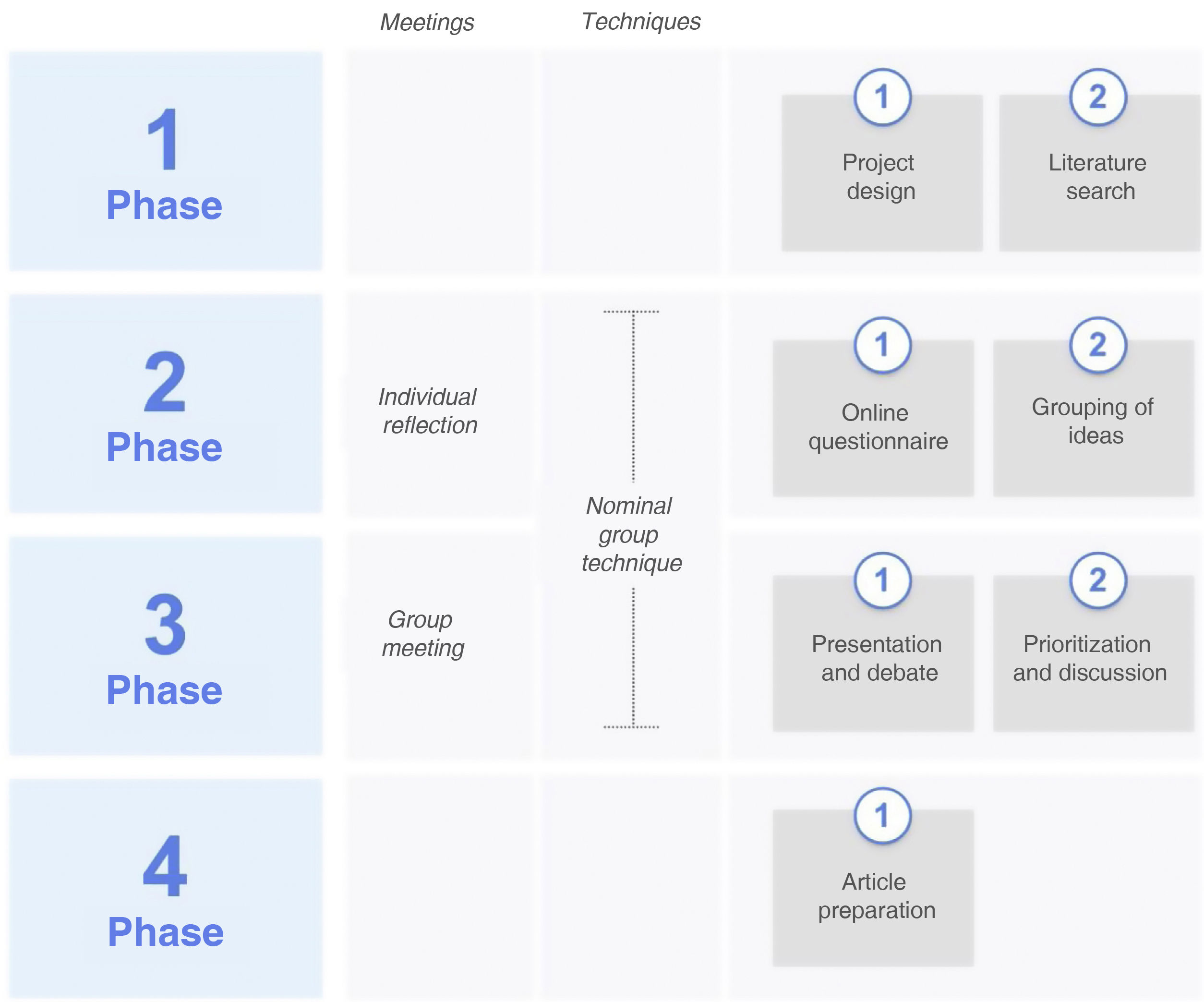 Meetings

Techniques

1
Phase

1
Project design

2
Literature search

2
Phase

Individual reflection

Nominal group technique

1
Online questionnaire

2
Grouping of ideas

3
Phase

Group meeting

1
Presentation and debate

2
Prioritization and discussion

4
Phase

1
Article preparation